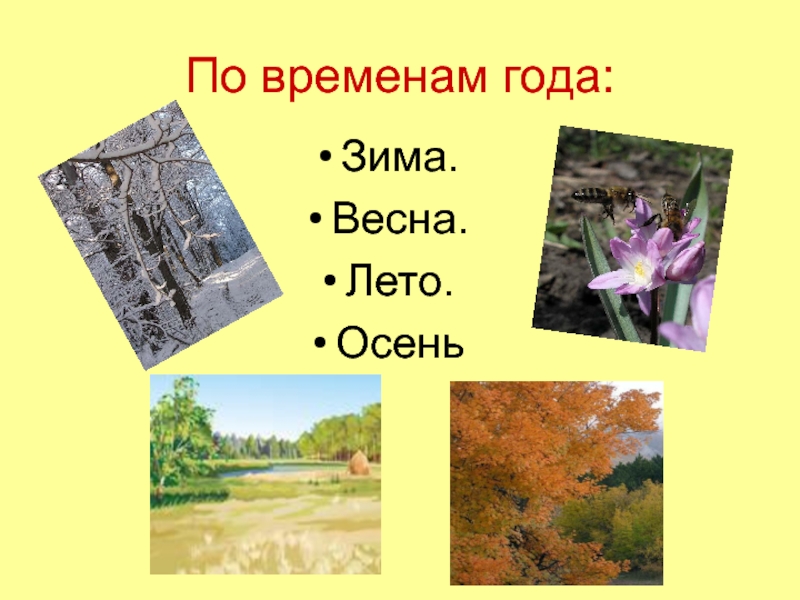 По временам года:

• Зима.
• Весна.
• Лето.
• Осень